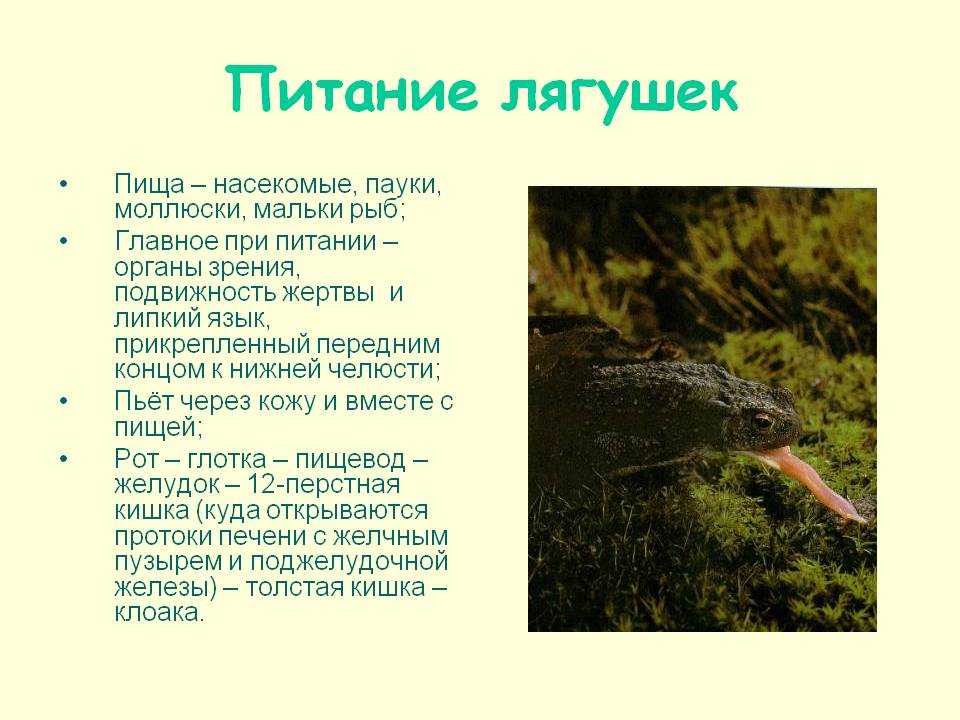 Питание лягушек

• Пища – насекомые, пауки, моллюски, мальки рыб;
• Главное при питании – органы зрения, подвижность жертвы и липкий язык, прикрепленный передним концом к нижней челюсти;
• Пьёт через кожу и вместе с пищей;
• Рот – глотка – пищевод – желудок – 12-перстная кишка (куда открываются протоки печени с желчным пузырем и поджелудочной железы) – толстая кишка – клоака.